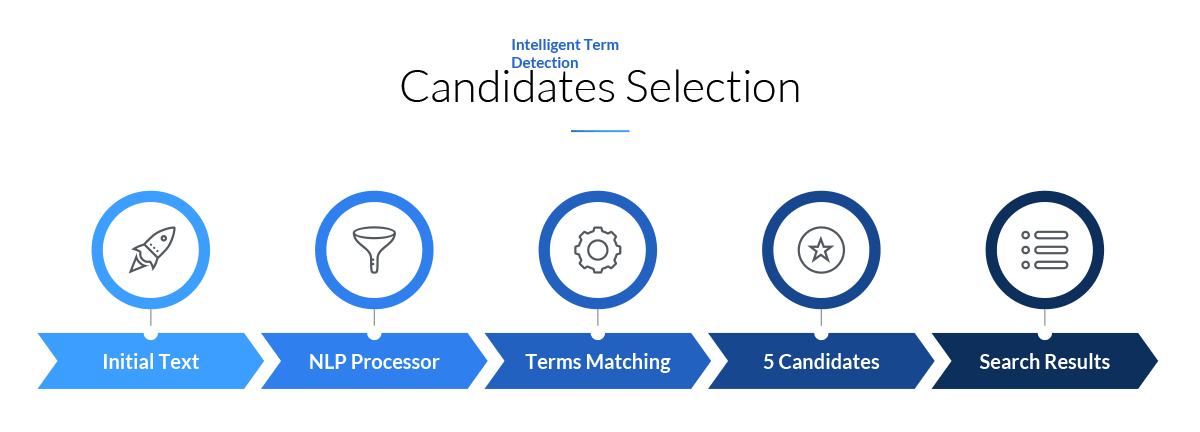 Intelligent Term Detection

Candidates Selection

Initial Text

NLP Processor

Terms Matching

5 Candidates

Search Results